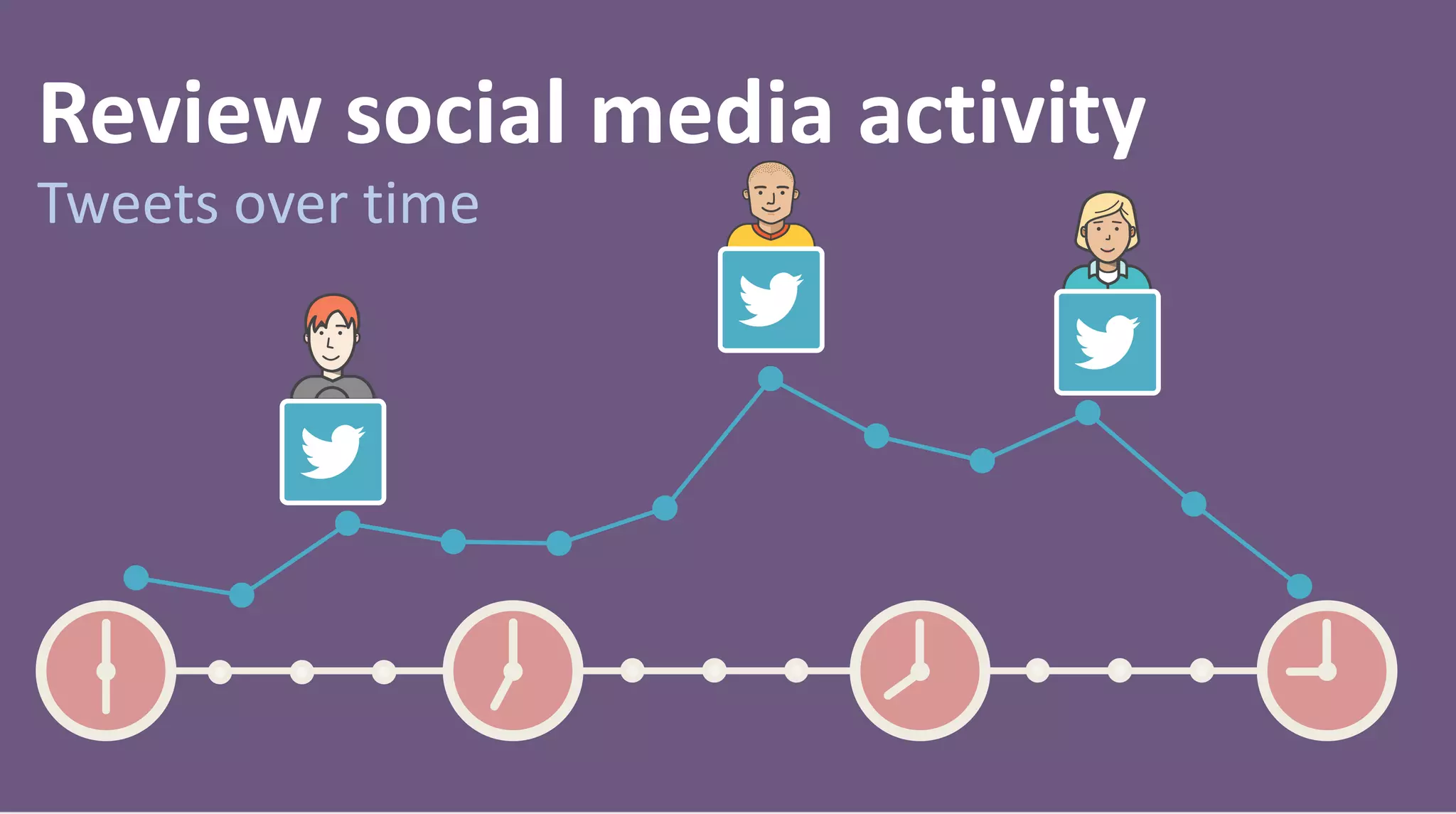 Review social media activity

Tweets over time